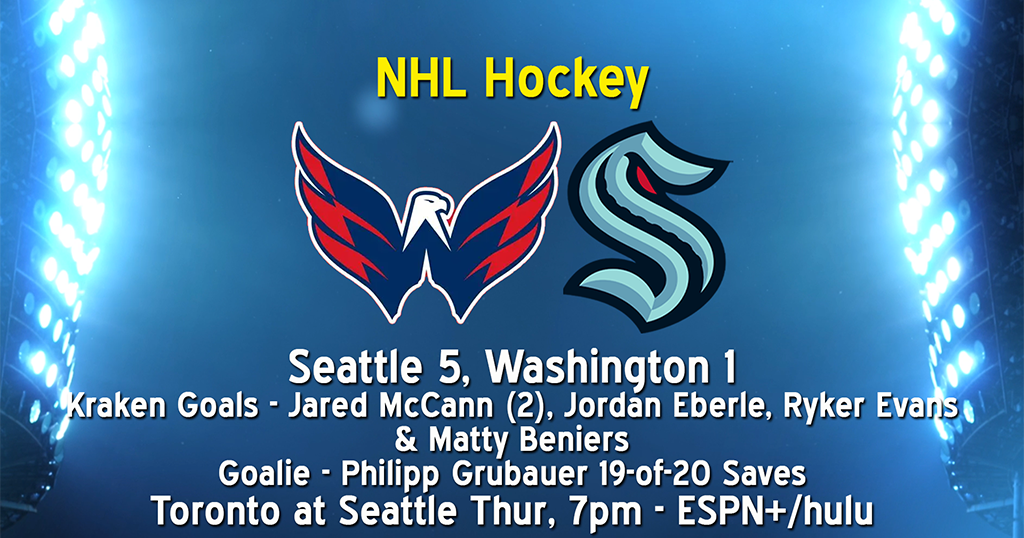 NHL Hockey

Seattle 5, Washington 1
Kraken Goals - Jared McCann (2), Jordan Eberle, Ryker Evans & Matty Beniers
Goalie - Philipp Grubauer 19-of-20 Saves
Toronto at Seattle Thur, 7pm - ESPN+/hulu